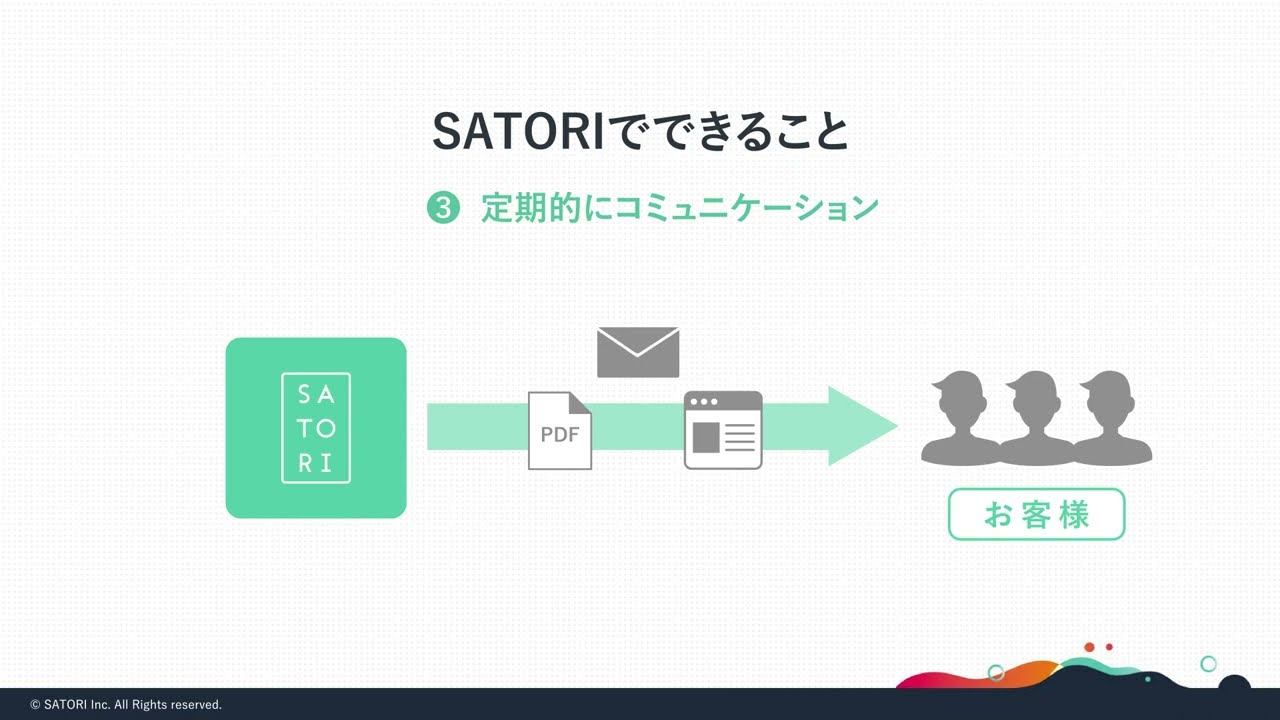 SATORIでできること

❸ 定期的にコミュニケーション

SA
TO
RI

PDF

お客様

© SATORI Inc. All Rights reserved.